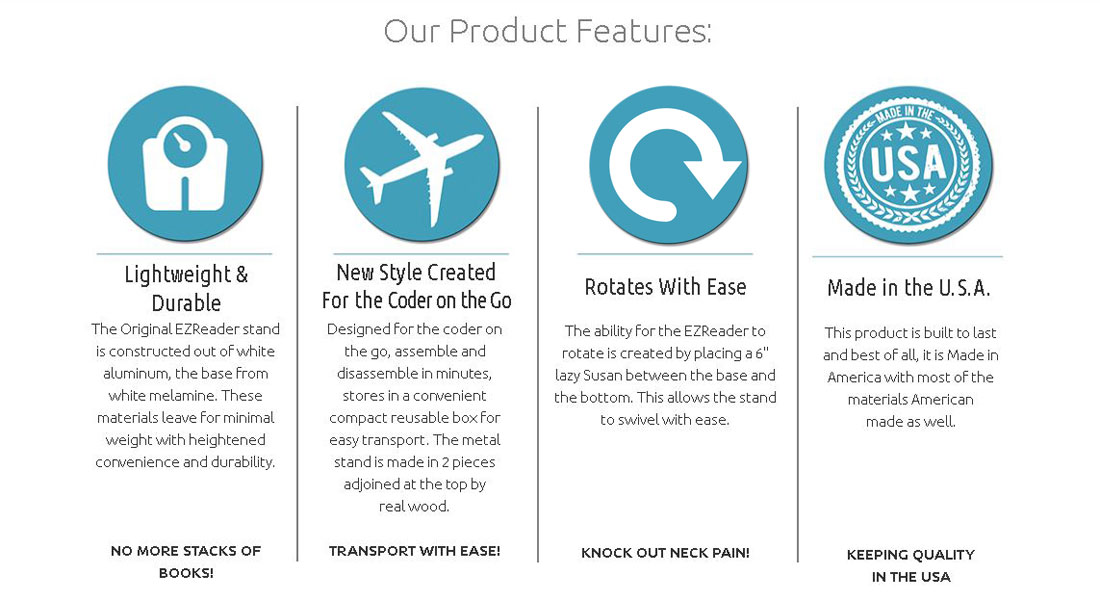 Our Product Features:

Lightweight & Durable

The Original EZReader stand is constructed out of white aluminum, the base from white melamine. These materials leave for minimal weight with heightened convenience and durability.

NO MORE STACKS OF BOOKS!

New Style Created For the Coder on the Go

Designed for the coder on the go, assemble and disassemble in minutes, stores in a convenient compact reusable box for easy transport. The metal stand is made in 2 pieces adjoined at the top by real wood.

TRANSPORT WITH EASE!

Rotates With Ease

The ability for the EZReader to rotate is created by placing a 6" lazy Susan between the base and the bottom. This allows the stand to swivel with ease.

KNOCK OUT NECK PAIN!

MADE IN THE USA

Made in the U.S.A.

This product is built to last and best of all, it is Made in America with most of the materials American made as well.

KEEPING QUALITY IN THE USA